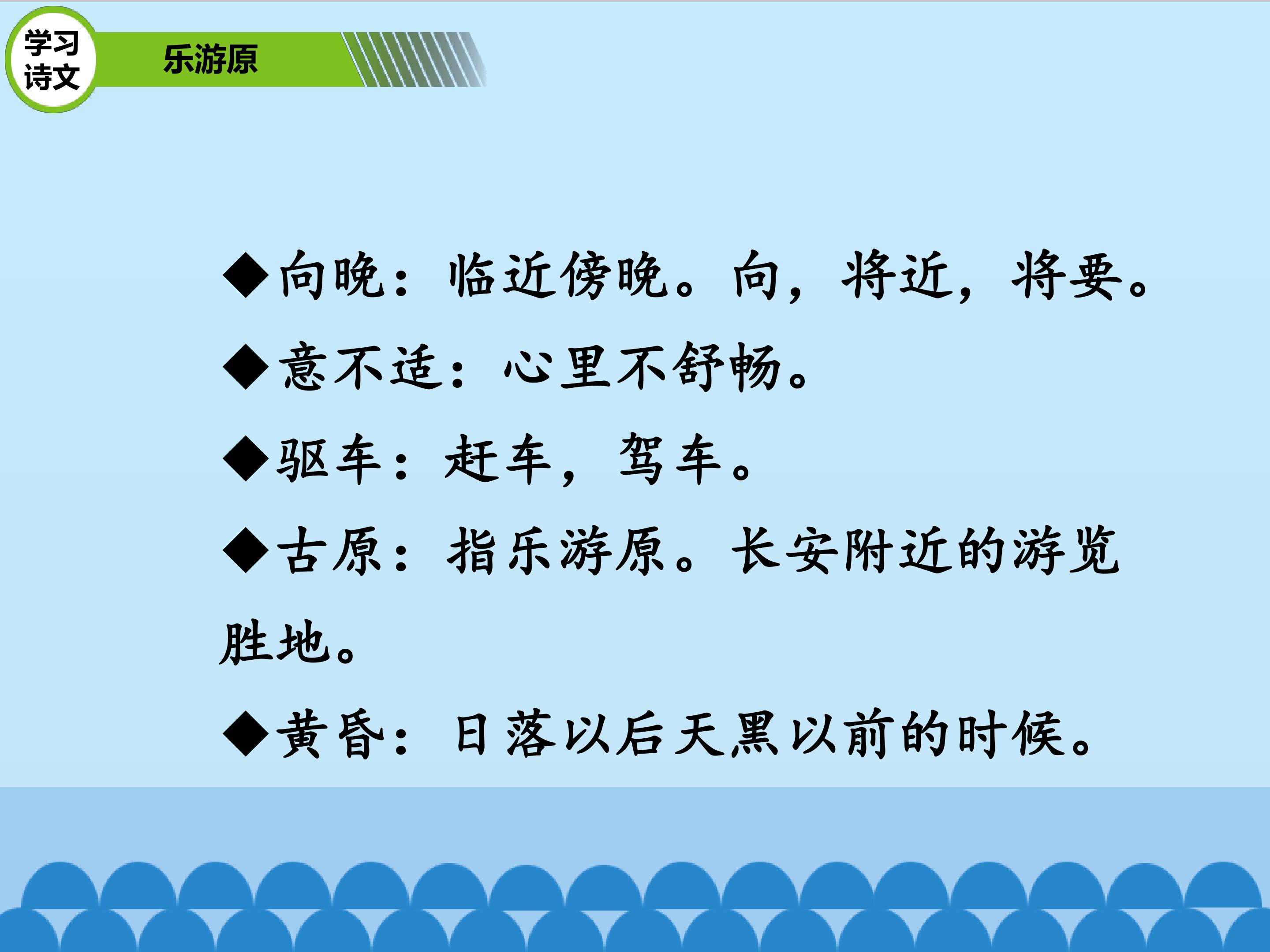 学习诗文

乐游原

◆向晚：临近傍晚。向，将近，将要。

◆意不适：心里不舒畅。

◆驱车：赶车，驾车。

◆古原：指乐游原。长安附近的游览胜地。

◆黄昏：日落以后天黑以前的时候。